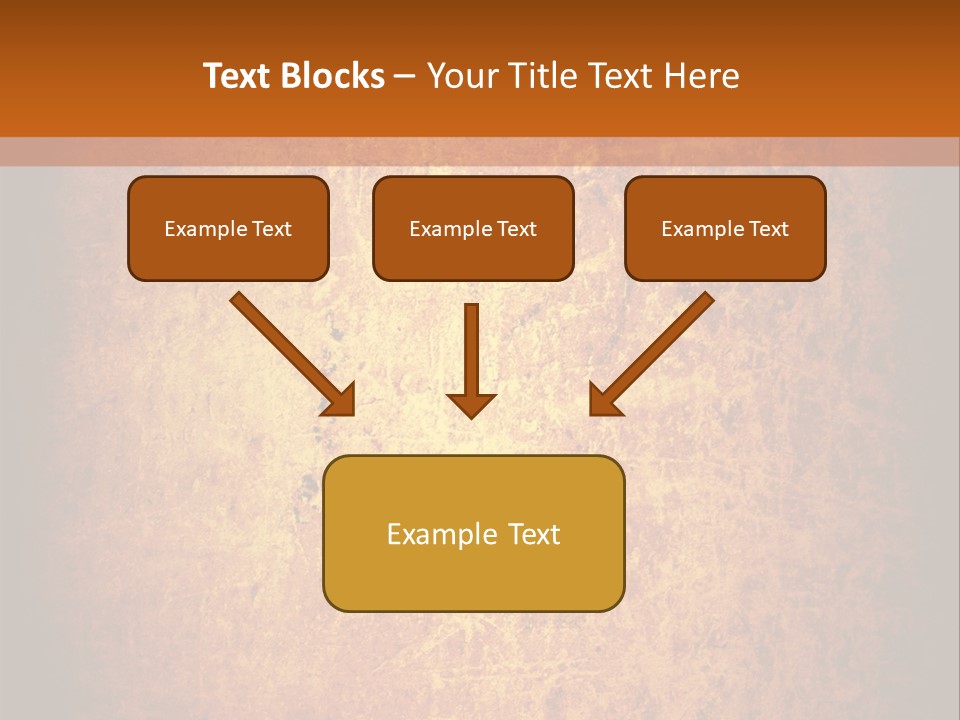 Text Blocks – Your Title Text Here

Example Text

Example Text

Example Text

Example Text